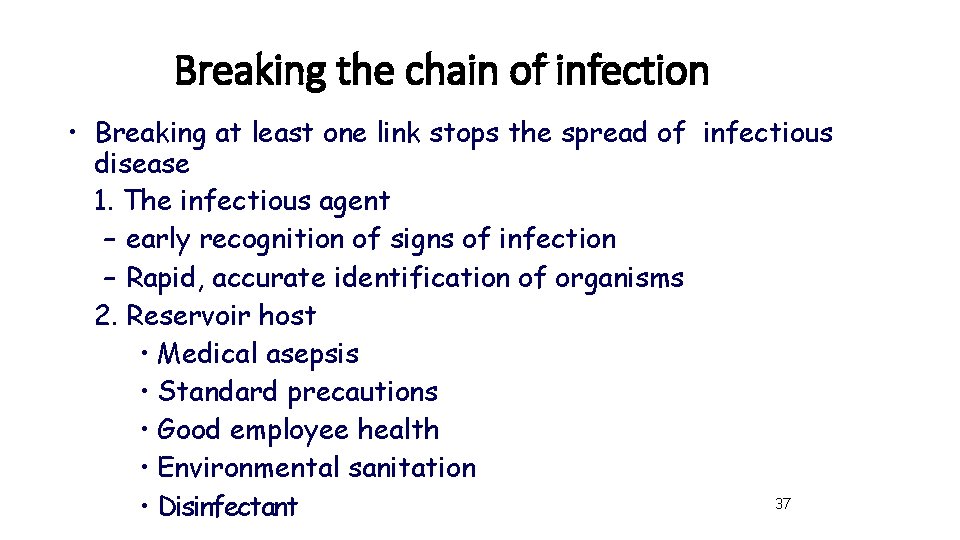 Breaking the chain of infection

• Breaking at least one link stops the spread of infectious disease

1. The infectious agent

– early recognition of signs of infection

– Rapid, accurate identification of organisms

2. Reservoir host

• Medical asepsis

• Standard precautions

• Good employee health

• Environmental sanitation

• Disinfectant

37